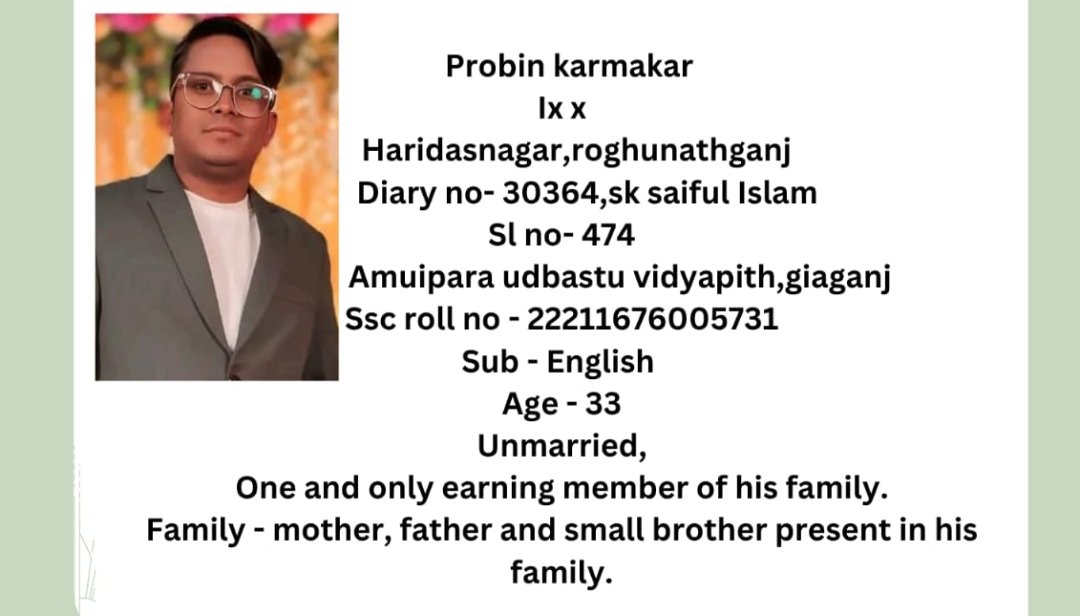 Probin karmakar
Ix x
Haridasnagar,roghunathganj
Diary no- 30364,sk saiful Islam
Sl no- 474
Amuipara udbastu vidyapith,giaganj
Ssc roll no - 22211676005731
Sub - English
Age - 33
Unmarried,
One and only earning member of his family.
Family - mother, father and small brother present in his family.